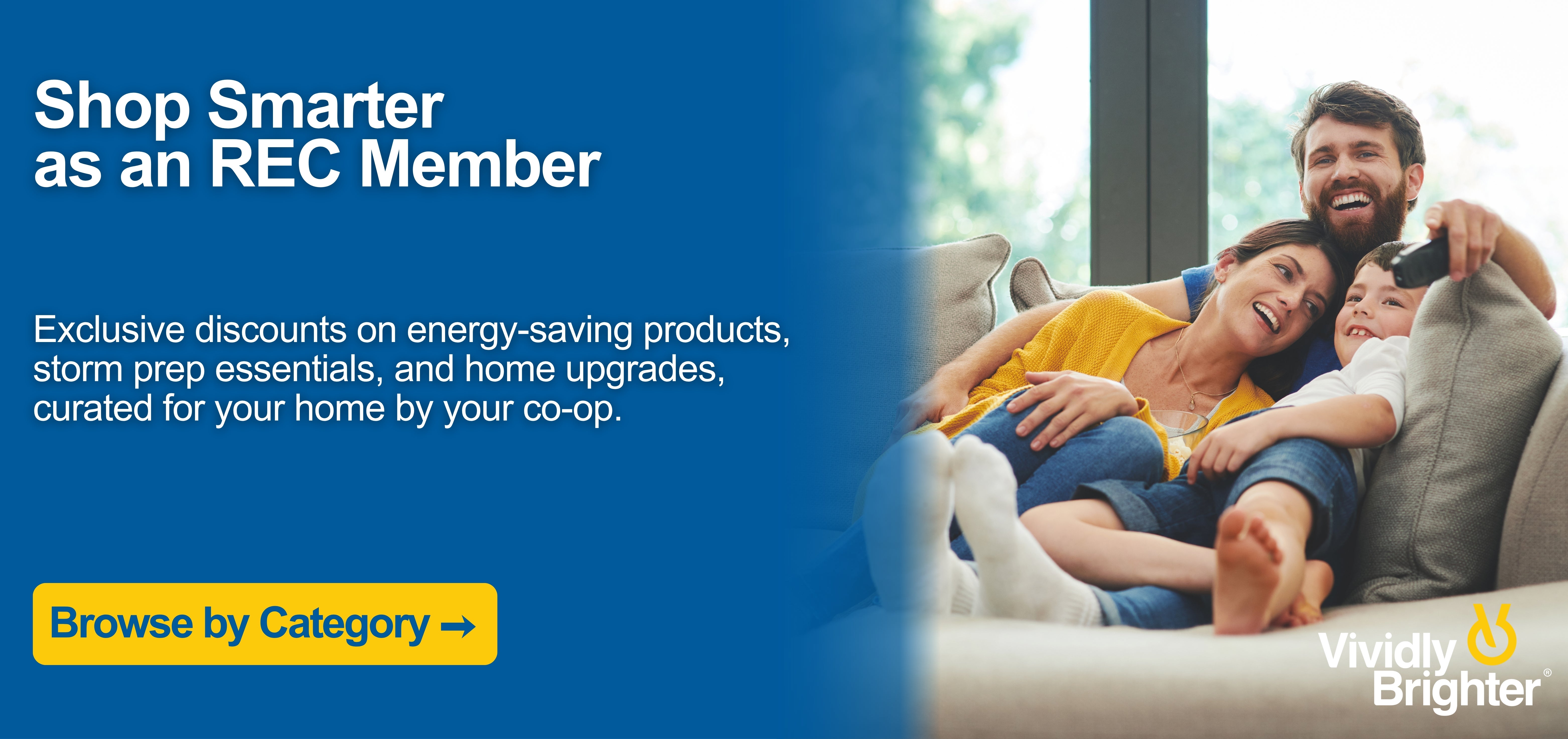 Shop Smarter as an REC Member

Exclusive discounts on energy-saving products, storm prep essentials, and home upgrades, curated for your home by your co-op.

Browse by Category →

Vividly Brighter®